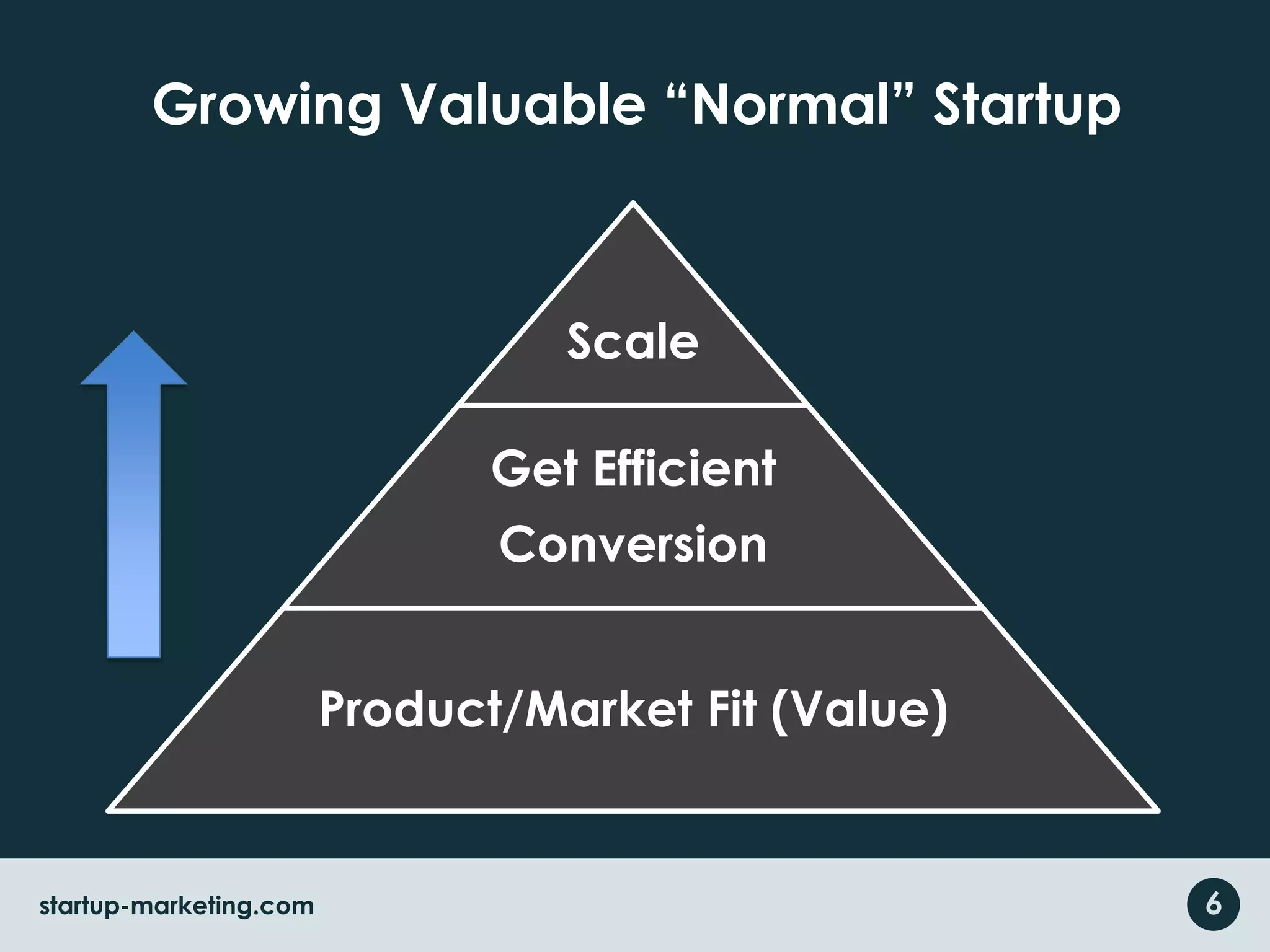 Growing Valuable “Normal” Startup

Scale

Get Efficient Conversion

Product/Market Fit (Value)

startup-marketing.com

6